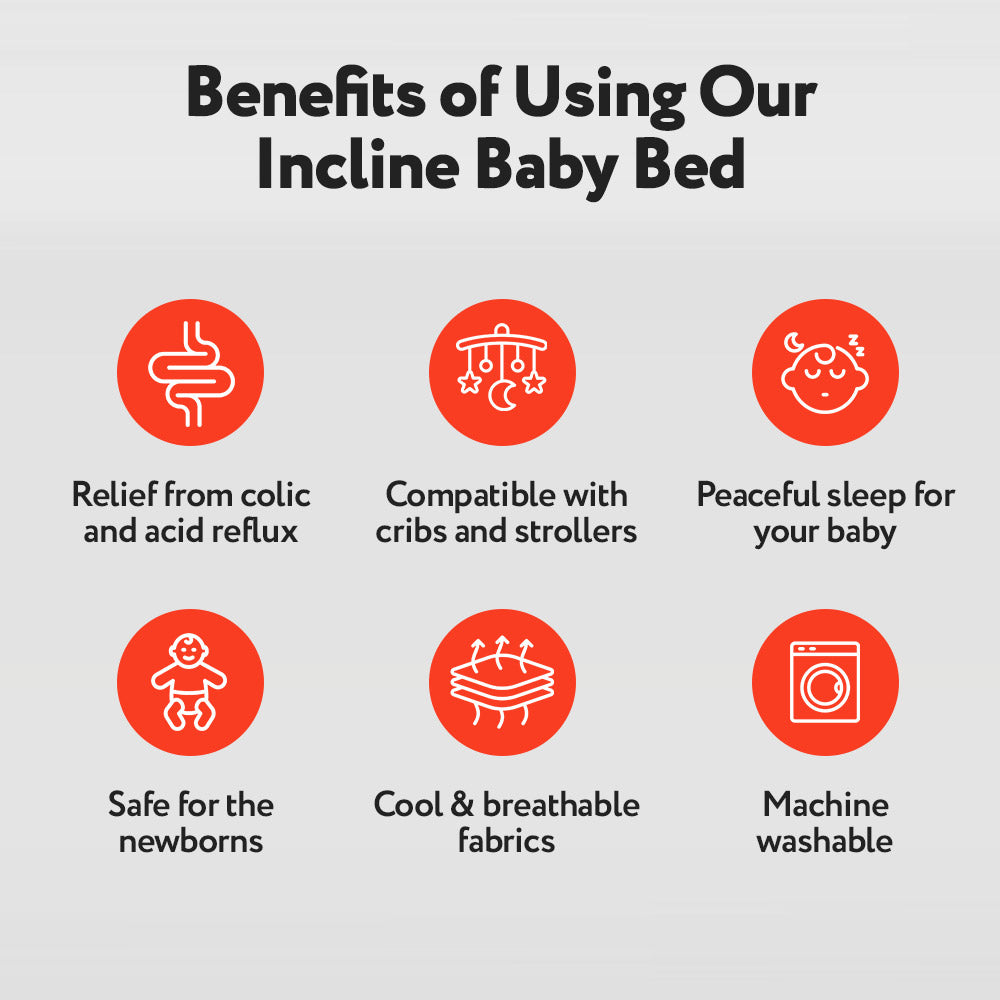 Benefits of Using Our Incline Baby Bed

Relief from colic and acid reflux

Compatible with cribs and strollers

Peaceful sleep for your baby

Safe for the newborns

Cool & breathable fabrics

Machine washable